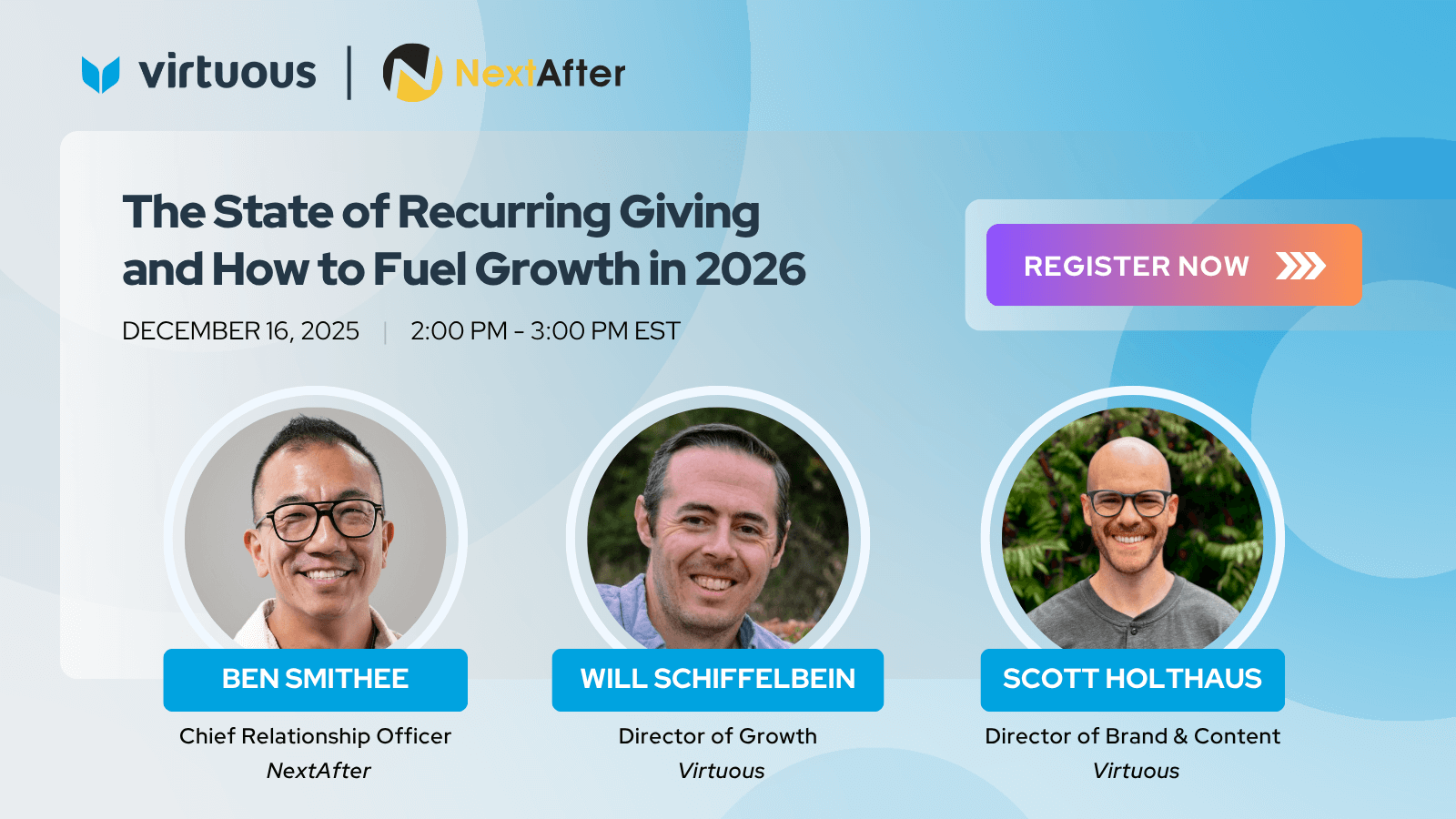 virtuous | NextAfter

The State of Recurring Giving and How to Fuel Growth in 2026

DECEMBER 16, 2025 | 2:00 PM - 3:00 PM EST

REGISTER NOW

BEN SMITHEE
Chief Relationship Officer
NextAfter

WILL SCHIFFELBEIN
Director of Growth
Virtuous

SCOTT HOLTHAUS
Director of Brand & Content
Virtuous